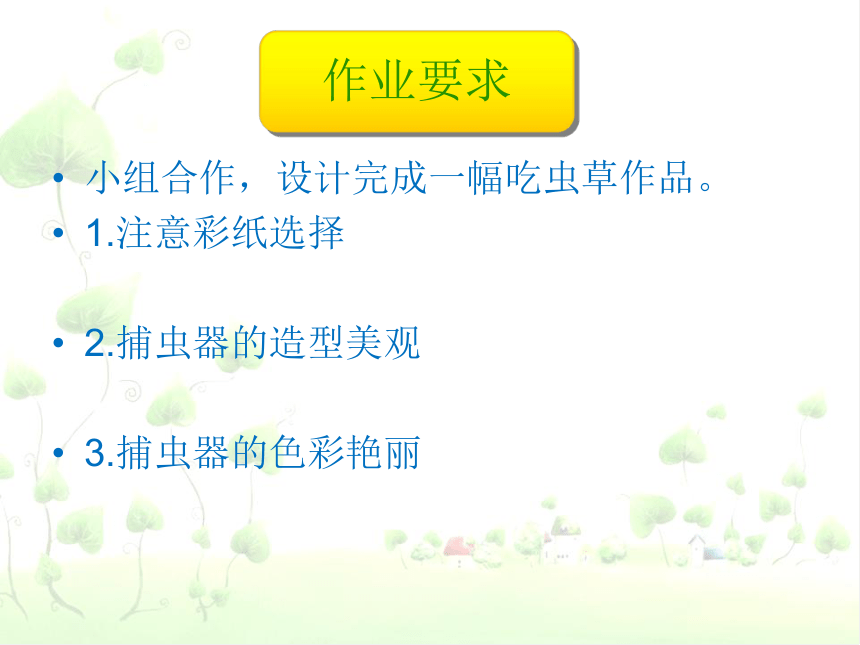 作业要求

• 小组合作，设计完成一幅吃虫草作品。
• 1.注意彩纸选择

• 2.捕虫器的造型美观

• 3.捕虫器的色彩艳丽